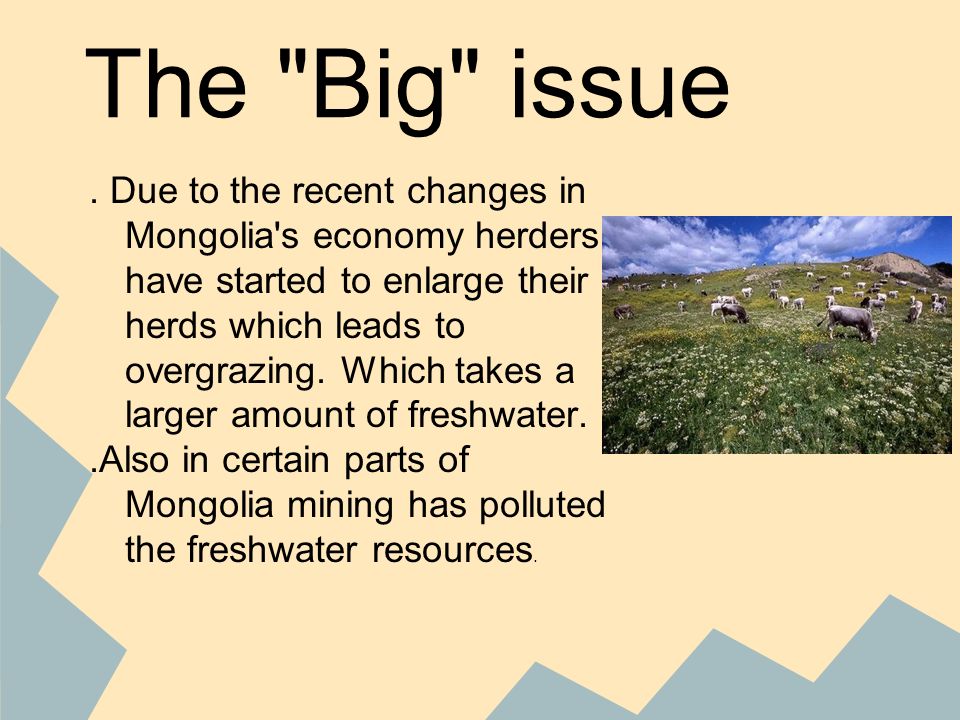 The "Big" issue

. Due to the recent changes in Mongolia's economy herders have started to enlarge their herds which leads to overgrazing. Which takes a larger amount of freshwater.

.Also in certain parts of Mongolia mining has polluted the freshwater resources.